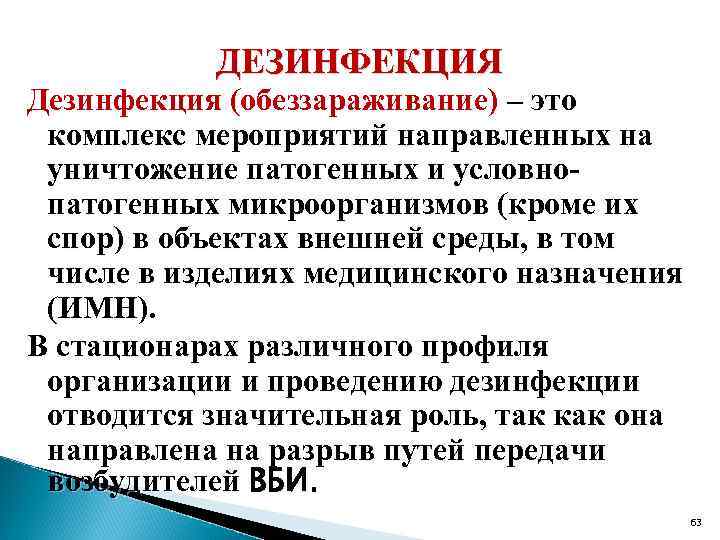 ДЕЗИНФЕКЦИЯ

Дезинфекция (обеззараживание) – это комплекс мероприятий направленных на уничтожение патогенных и условно-патогенных микроорганизмов (кроме их спор) в объектах внешней среды, в том числе в изделиях медицинского назначения (ИМН).

В стационарах различного профиля организации и проведению дезинфекции отводится значительная роль, так как она направлена на разрыв путей передачи возбудителей ВБИ.

63